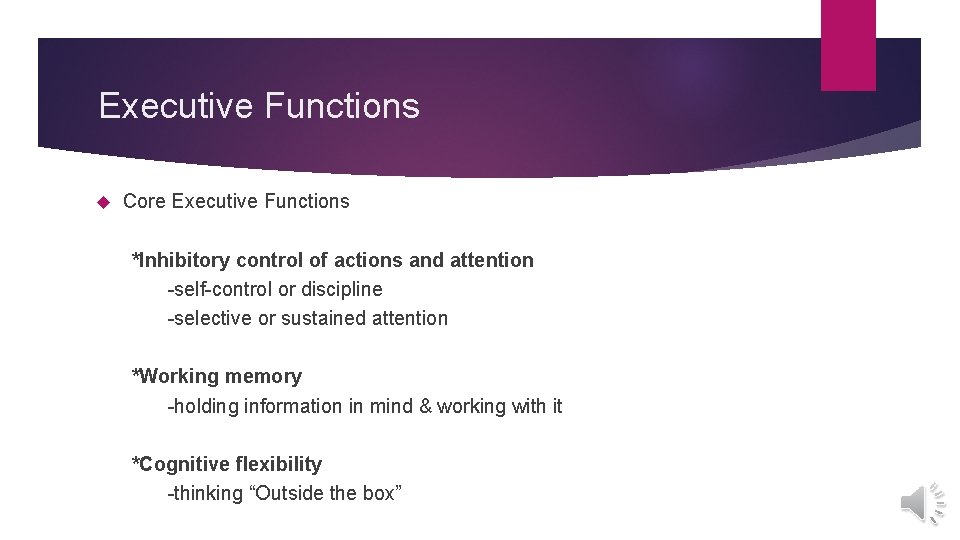 Executive Functions

Core Executive Functions

*Inhibitory control of actions and attention
-self-control or discipline
-selective or sustained attention

*Working memory
-holding information in mind & working with it

*Cognitive flexibility
-thinking “Outside the box”